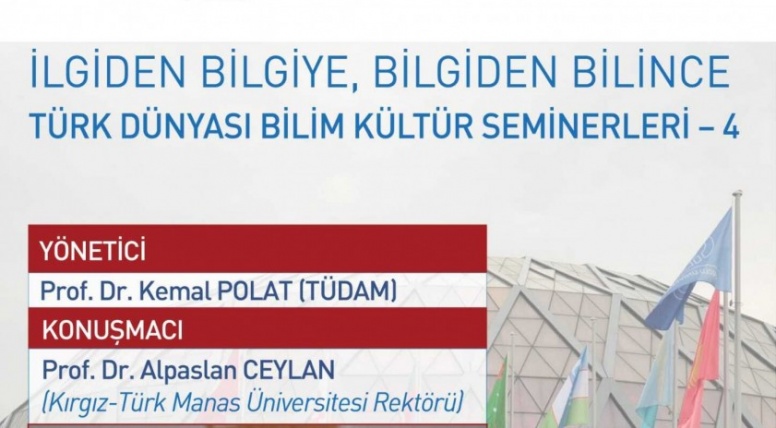 İLGİDEN BİLGİYE, BİLGİDEN BİLİNCE
TÜRK DÜNYASI BİLİM KÜLTÜR SEMİNERLERİ – 4

YÖNETİCİ
Prof. Dr. Kemal POLAT (TÜDAM)
KONUŞMACI
Prof. Dr. Alpaslan CEYLAN
(Kırgız-Türk Manas Üniversitesi Rektörü)